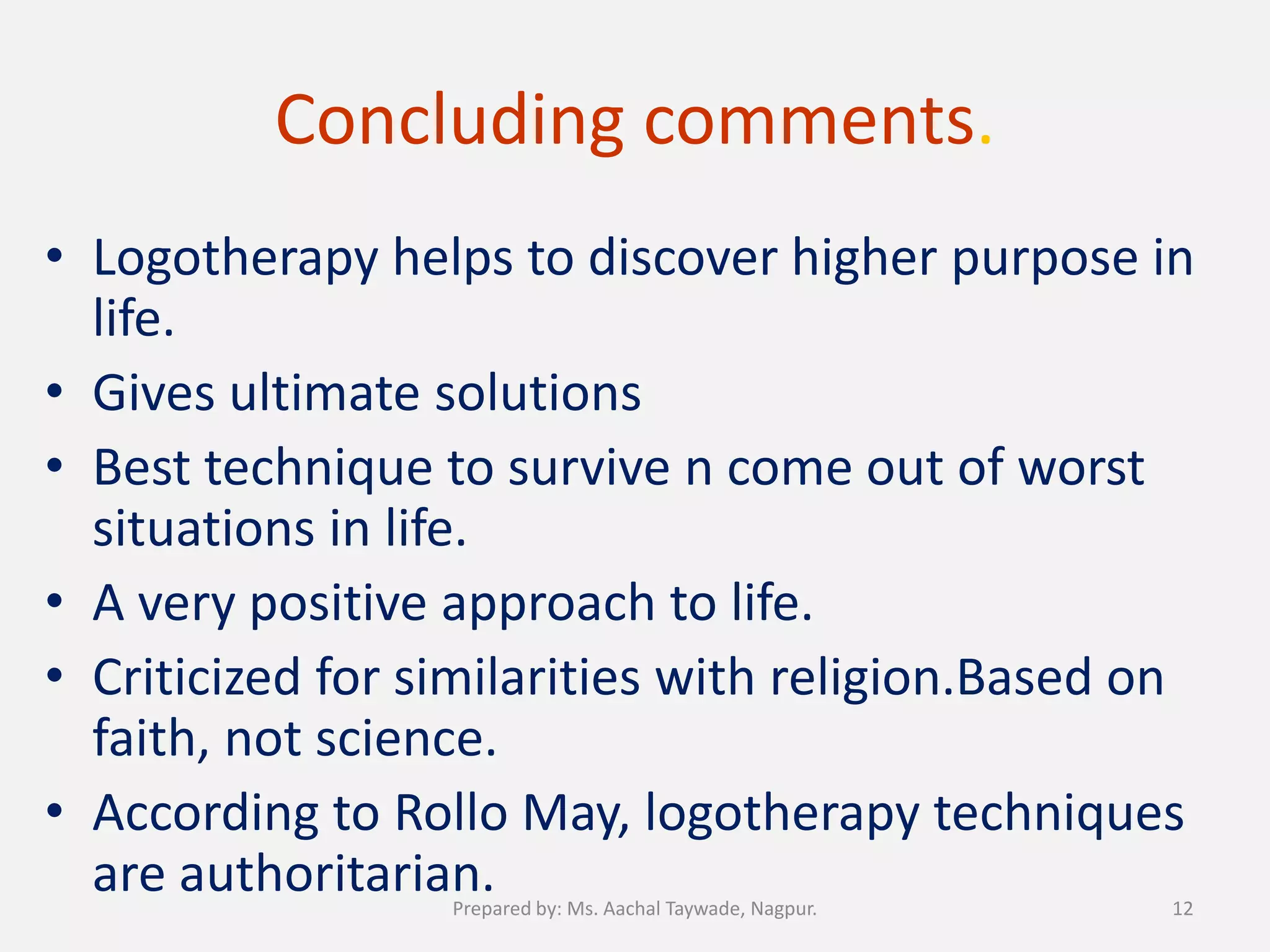 Concluding comments.

• Logotherapy helps to discover higher purpose in life.
• Gives ultimate solutions
• Best technique to survive n come out of worst situations in life.
• A very positive approach to life.
• Criticized for similarities with religion.Based on faith, not science.
• According to Rollo May, logotherapy techniques are authoritarian.

Prepared by: Ms. Aachal Taywade, Nagpur.

12